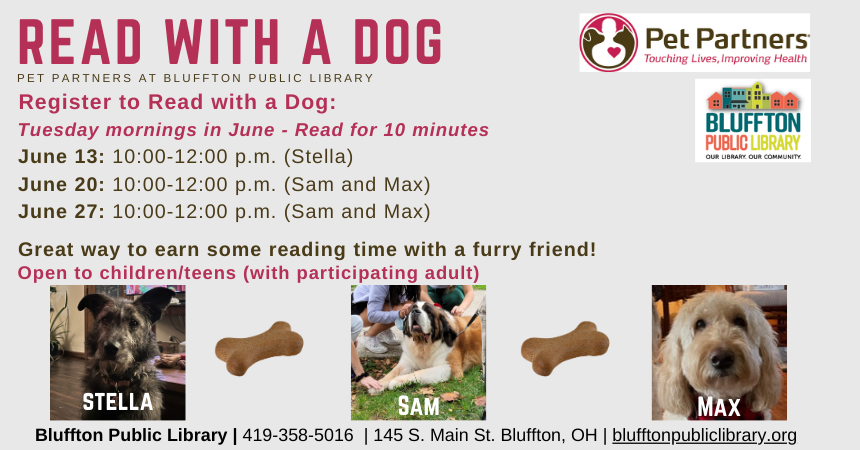 READ WITH A DOG

PET PARTNERS AT BLUFFTON PUBLIC LIBRARY

Pet Partners
Touching Lives, Improving Health

BLUFFTON PUBLIC LIBRARY
OUR LIBRARY. OUR COMMUNITY.

Register to Read with a Dog:

Tuesday mornings in June - Read for 10 minutes

June 13: 10:00-12:00 p.m. (Stella)

June 20: 10:00-12:00 p.m. (Sam and Max)

June 27: 10:00-12:00 p.m. (Sam and Max)

Great way to earn some reading time with a furry friend!

Open to children/teens (with participating adult)

STELLA

SAM

MAX

Bluffton Public Library | 419-358-5016 | 145 S. Main St. Bluffton, OH | blufftonpubliclibrary.org